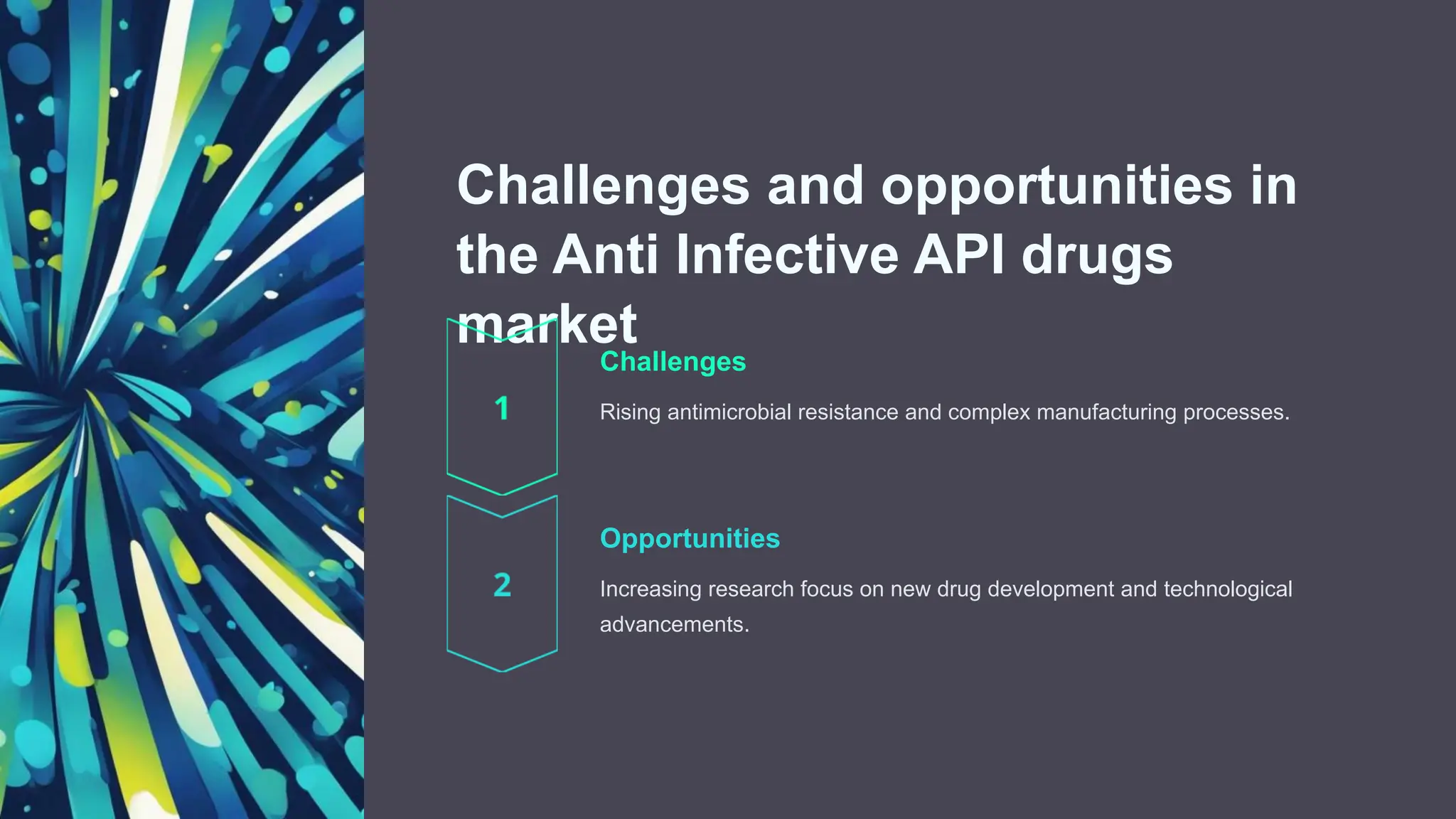 Challenges and opportunities in the Anti Infective API drugs market

1

Challenges

Rising antimicrobial resistance and complex manufacturing processes.

2

Opportunities

Increasing research focus on new drug development and technological advancements.